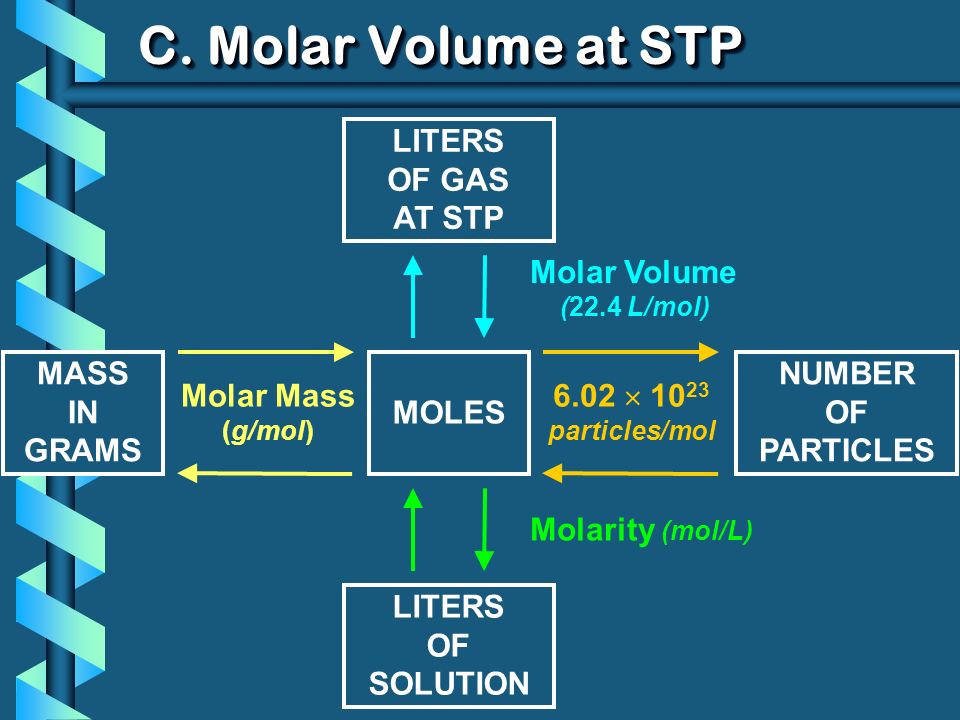 C. Molar Volume at STP

LITERS OF GAS AT STP

Molar Volume (22.4 L/mol)

MASS IN GRAMS

Molar Mass (g/mol)

MOLES

$6.02 \times 10^{23}$ particles/mol

NUMBER OF PARTICLES

Molarity (mol/L)

LITERS OF SOLUTION